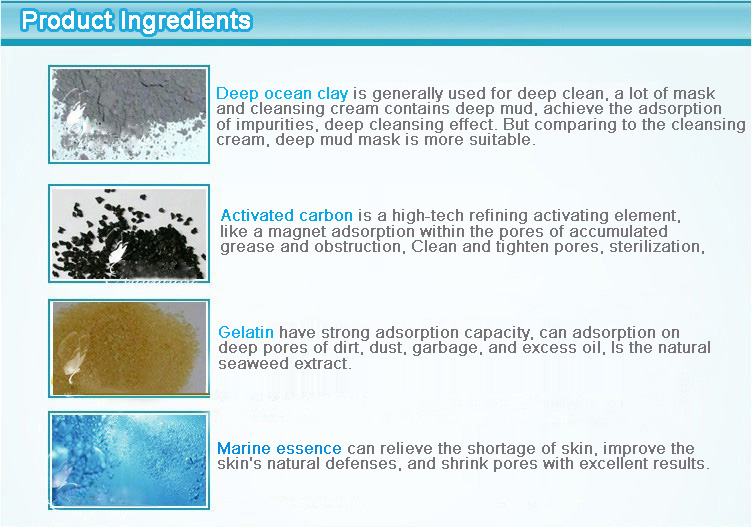 Product Ingredients

Deep ocean clay is generally used for deep clean, a lot of mask and cleansing cream contains deep mud, achieve the adsorption of impurities, deep cleansing effect. But comparing to the cleansing cream, deep mud mask is more suitable.

Activated carbon is a high-tech refining activating element, like a magnet adsorption within the pores of accumulated grease and obstruction, Clean and tighten pores, sterilization,

Gelatin have strong adsorption capacity, can adsorption on deep pores of dirt, dust, garbage, and excess oil, Is the natural seaweed extract.

Marine essence can relieve the shortage of skin, improve the skin's natural defenses, and shrink pores with excellent results.